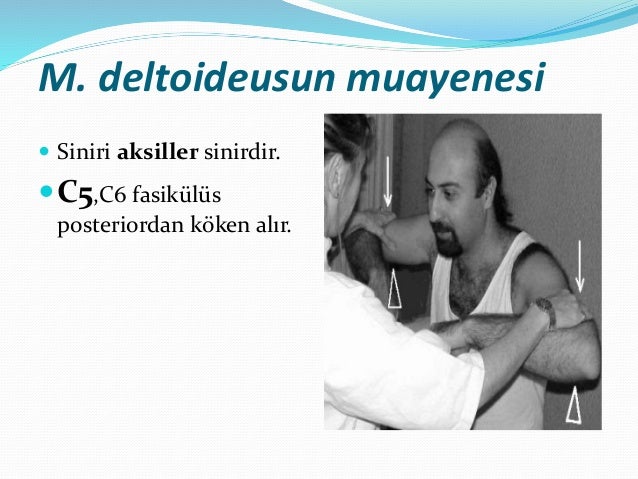 M. deltoideusun muayenesi

Siniri aksiller sinirdir.

C5,C6 fasikülüs posteriordan köken alır.